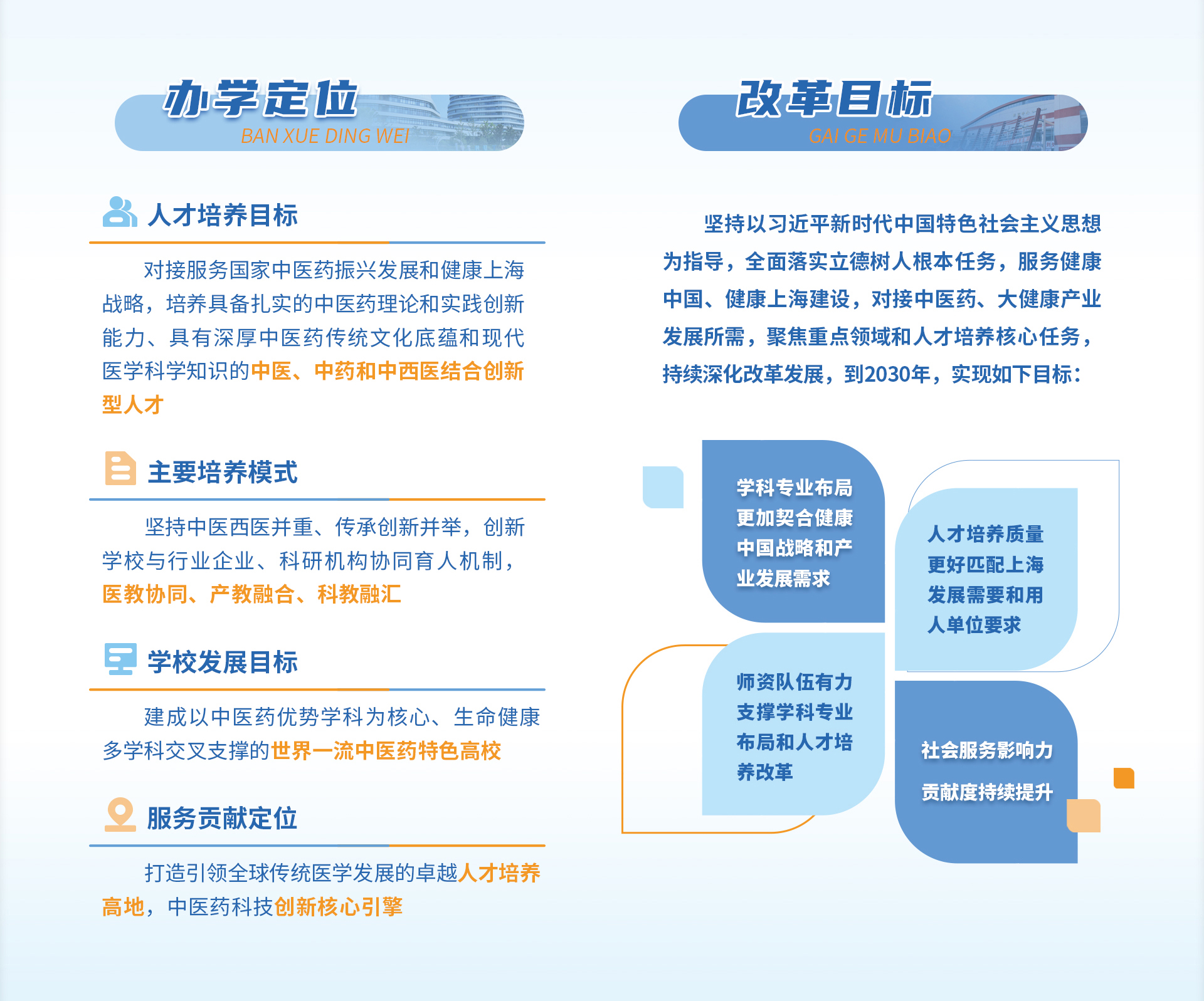 办学定位
BAN XUE DING WEI

人才培养目标

对接服务国家中医药振兴发展和健康上海战略，培养具备扎实的中医药理论和实践创新能力、具有深厚中医药传统文化底蕴和现代医学科学知识的中医、中药和中西医结合创新型人才

主要培养模式

坚持中医西医并重、传承创新并举，创新学校与行业企业、科研机构协同育人机制，医教协同、产教融合、科教融汇

学校发展目标

建成以中医药优势学科为核心、生命健康多学科交叉支撑的世界一流中医药特色高校

服务贡献定位

打造引领全球传统医学发展的卓越人才培养高地，中医药科技创新核心引擎

改革目标
GAI GE MU BIAO

坚持以习近平新时代中国特色社会主义思想为指导，全面落实立德树人根本任务，服务健康中国、健康上海建设，对接中医药、大健康产业发展所需，聚焦重点领域和人才培养核心任务，持续深化改革发展，到2030年，实现如下目标：

学科专业布局更加契合健康中国战略和产业发展需求

人才培养质量更好匹配上海发展需要和用人单位要求

师资队伍有力支撑学科专业布局和人才培养改革

社会服务影响力贡献度持续提升